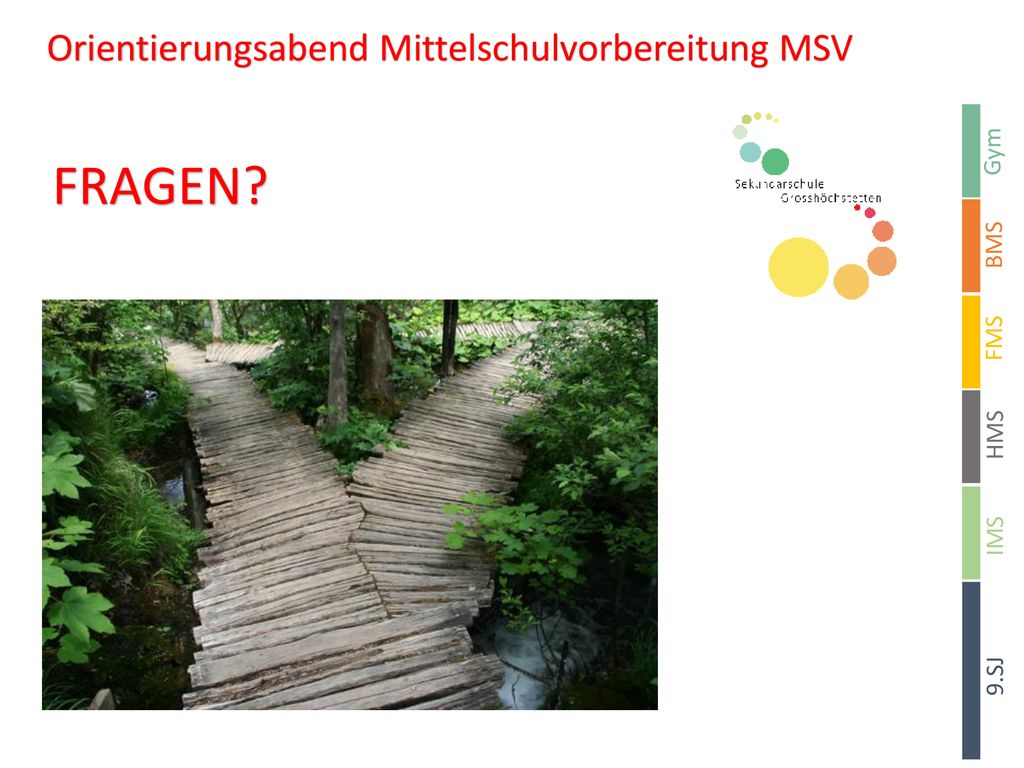 Orientierungsabend Mittelschulvorbereitung MSV

FRAGEN?

Sekundarschule Grosshöchstetten

Gym

BMS

FMS

HMS

IMS

9.SJ